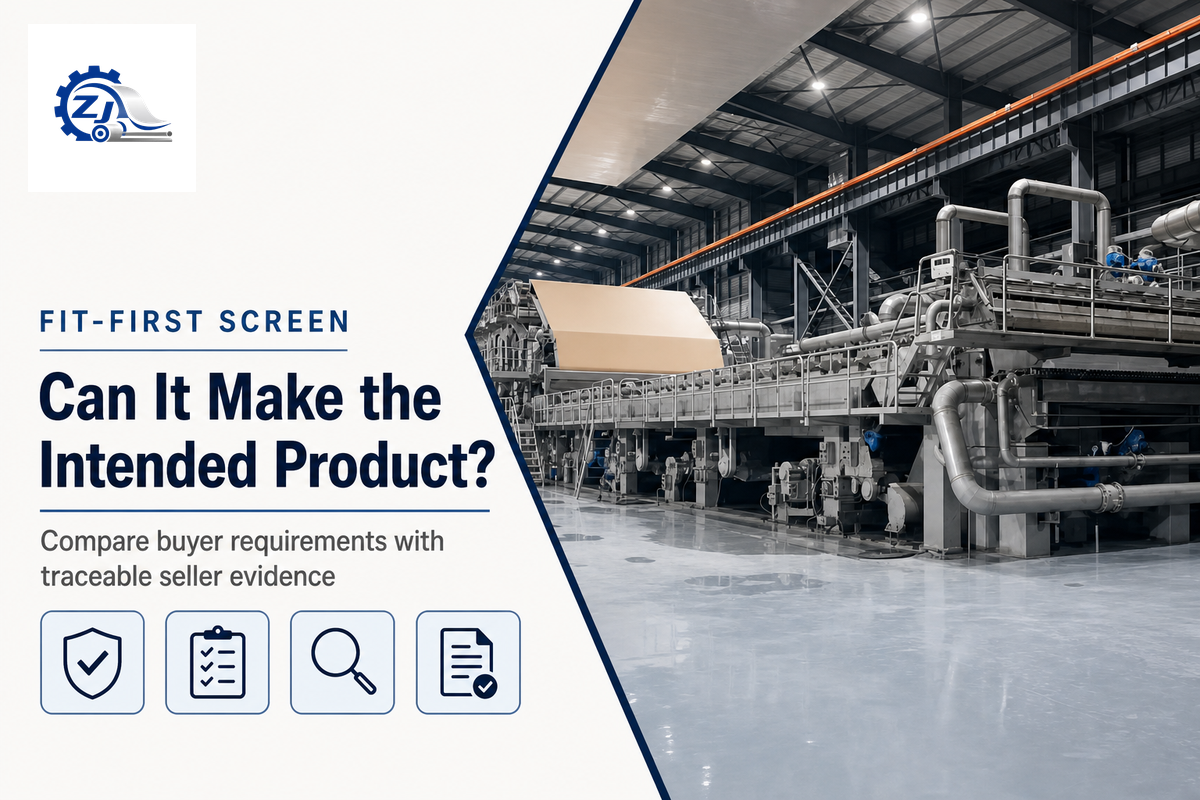 ZJ

FIT-FIRST SCREEN

Can It Make the Intended Product?

Compare buyer requirements with traceable seller evidence